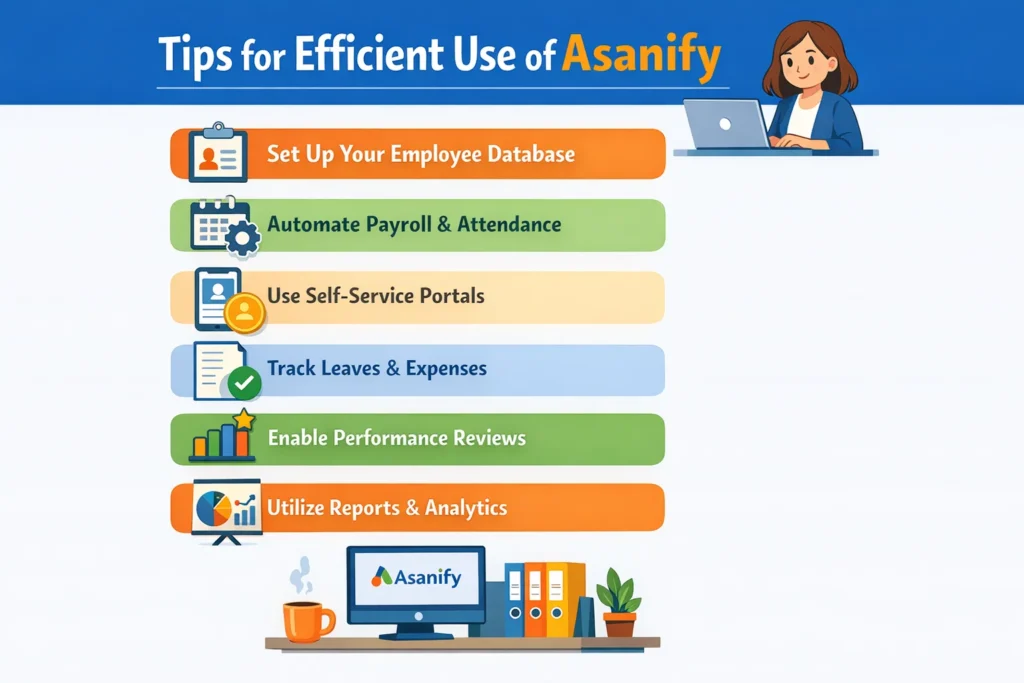 Tips for Efficient Use of Asanify

Set Up Your Employee Database

Automate Payroll & Attendance

Use Self-Service Portals

Track Leaves & Expenses

Enable Performance Reviews

Utilize Reports & Analytics

Asanify